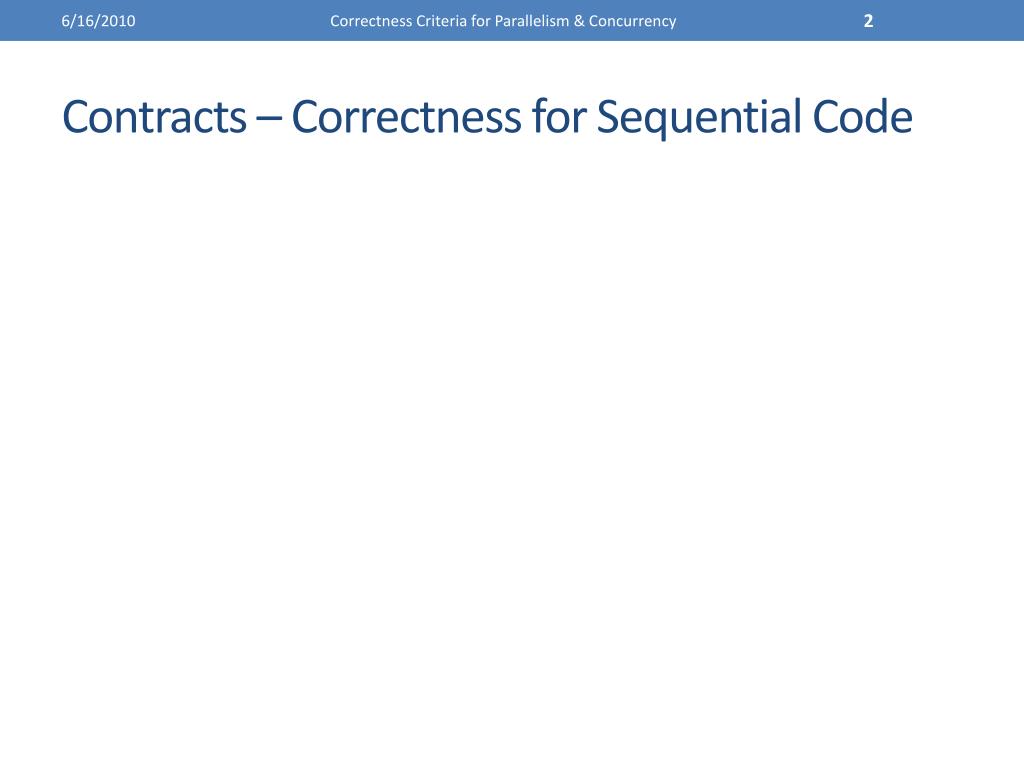 6/16/2010 Correctness Criteria for Parallelism & Concurrency 2

Contracts – Correctness for Sequential Code